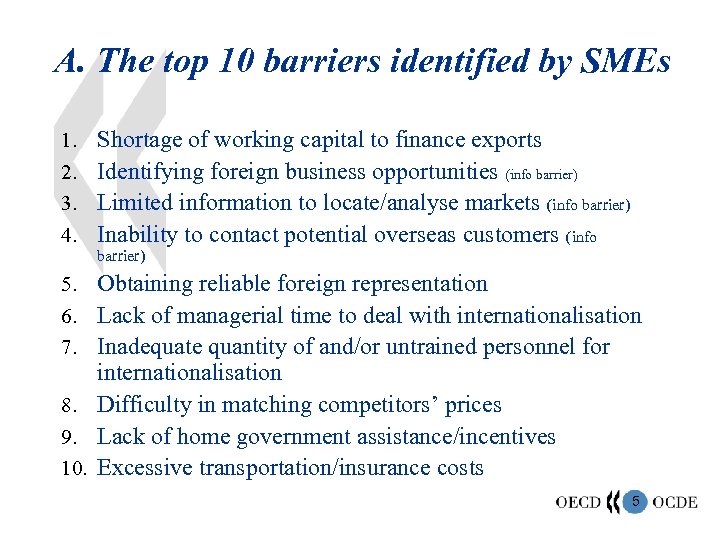 A. The top 10 barriers identified by SMEs

1. Shortage of working capital to finance exports
2. Identifying foreign business opportunities (info barrier)
3. Limited information to locate/analyse markets (info barrier)
4. Inability to contact potential overseas customers (info barrier)
5. Obtaining reliable foreign representation
6. Lack of managerial time to deal with internationalisation
7. Inadequate quantity of and/or untrained personnel for internationalisation
8. Difficulty in matching competitors' prices
9. Lack of home government assistance/incentives
10. Excessive transportation/insurance costs

OECD 5 OCDE